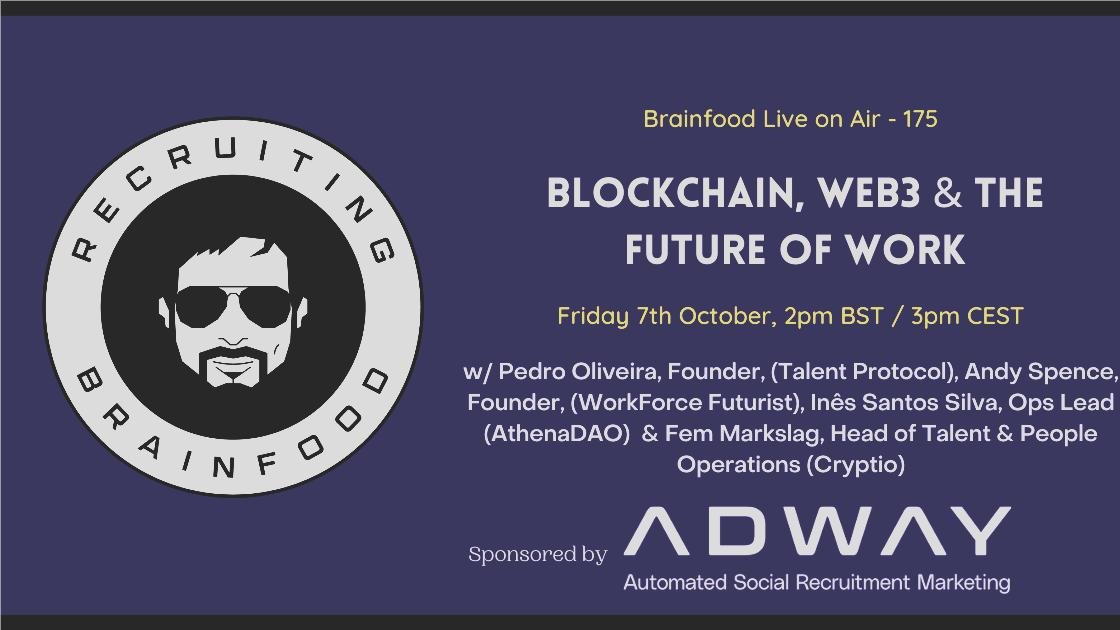 RECRUITING
BRAINFOOD

Brainfood Live on Air - 175

BLOCKCHAIN, WEB3 & THE FUTURE OF WORK

Friday 7th October, 2pm BST / 3pm CEST

w/ Pedro Oliveira, Founder, (Talent Protocol), Andy Spence, Founder, (WorkForce Futurist), Inês Santos Silva, Ops Lead (AthenaDAO) & Fem Markslag, Head of Talent & People Operations (Cryptio)

Sponsored by ADWAY
Automated Social Recruitment Marketing